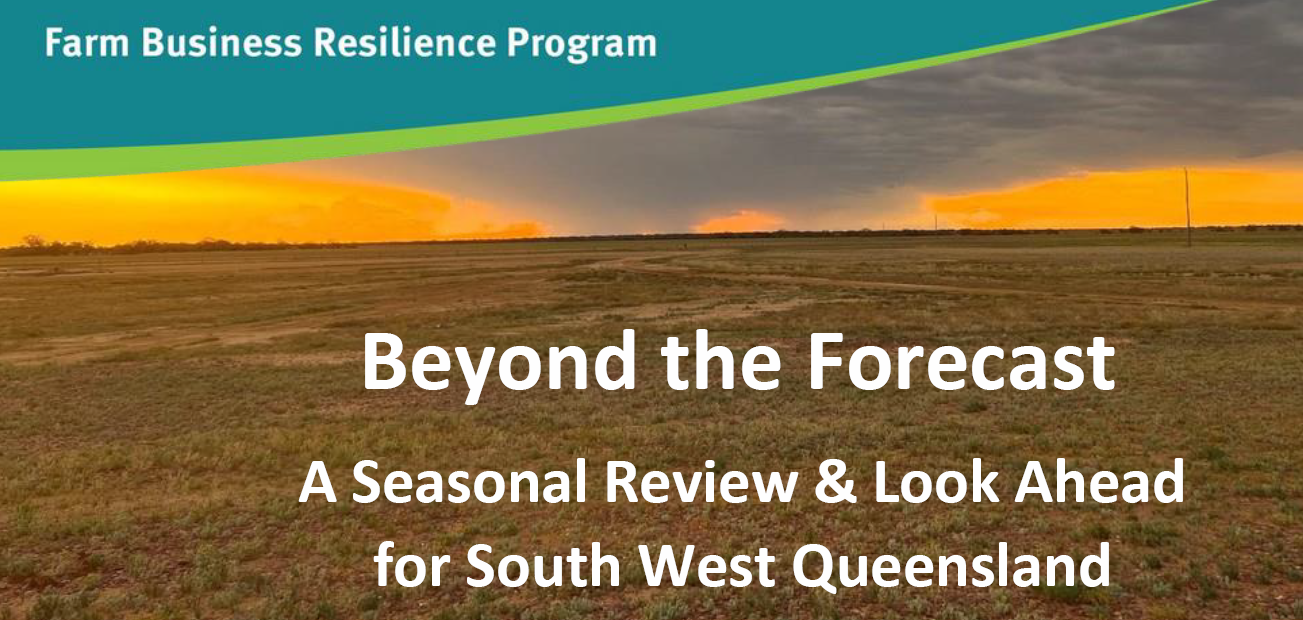 Farm Business Resilience Program

Beyond the Forecast

A Seasonal Review & Look Ahead for South West Queensland